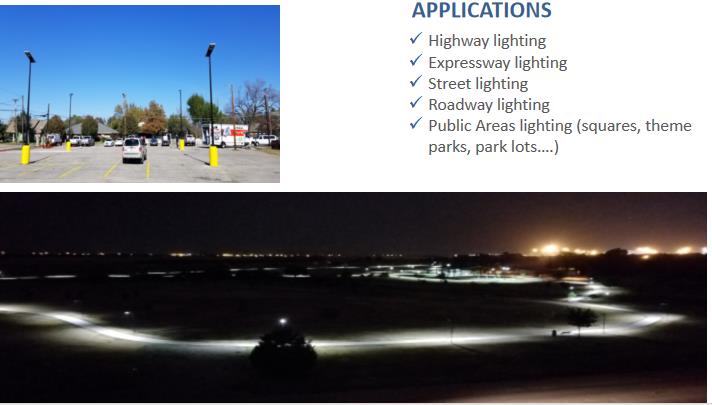 APPLICATIONS

✓ Highway lighting
✓ Expressway lighting
✓ Street lighting
✓ Roadway lighting
✓ Public Areas lighting (squares, theme parks, park lots....)